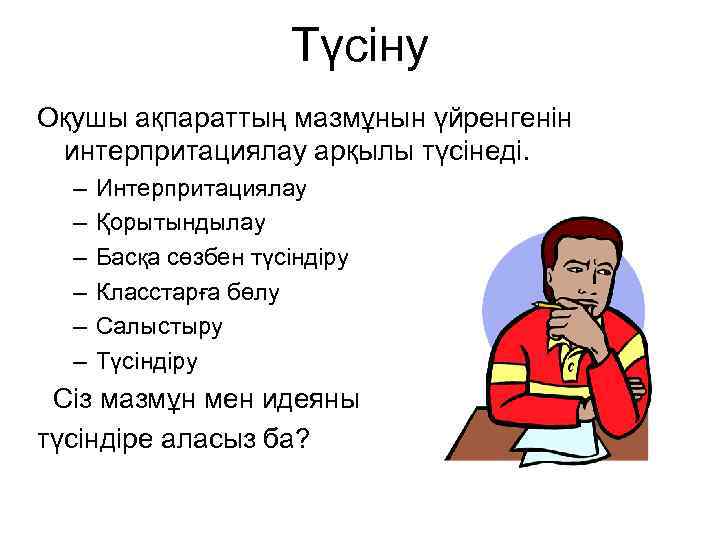 Түсіну

Оқушы ақпараттың мазмұнын үйренгенін интерпритациялау арқылы түсінеді.

– Интерпритациялау
– Қорытындылау
– Басқа сөзбен түсіндіру
– Класстарға бөлу
– Салыстыру
– Түсіндіру

Сіз мазмұн мен идеяны түсіндіре аласыз ба?